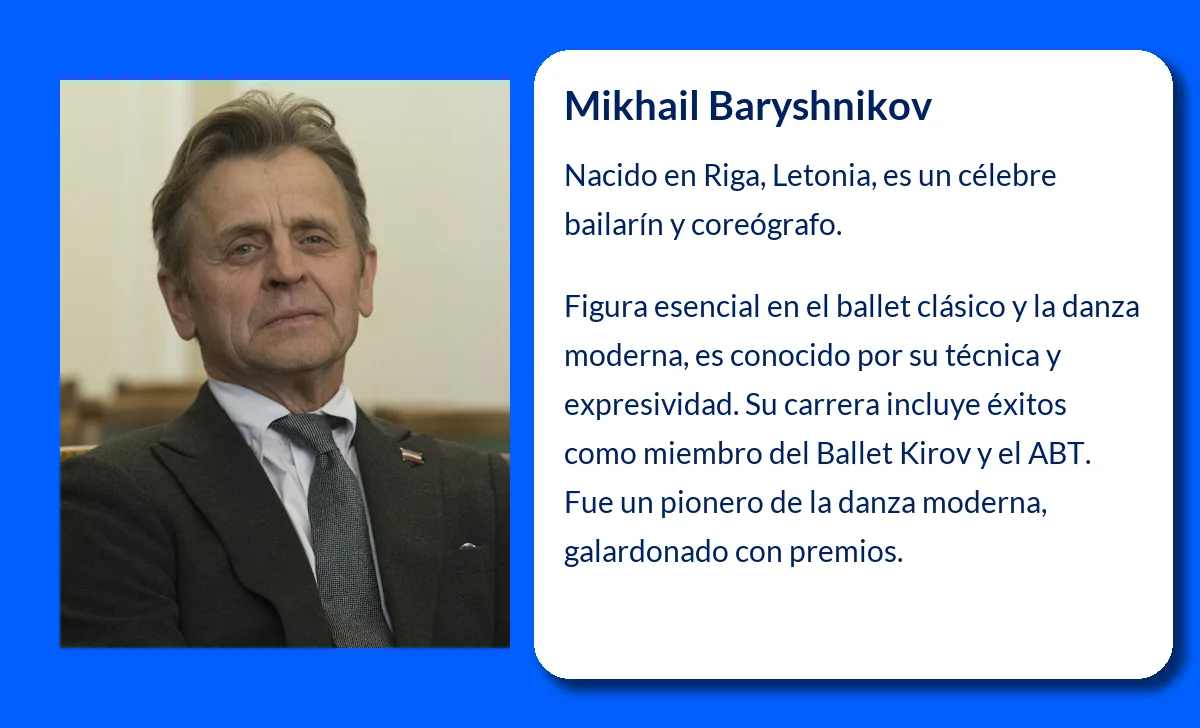 Mikhail Baryshnikov

Nacido en Riga, Letonia, es un célebre bailarín y coreógrafo.

Figura esencial en el ballet clásico y la danza moderna, es conocido por su técnica y expresividad. Su carrera incluye éxitos como miembro del Ballet Kirov y el ABT. Fue un pionero de la danza moderna, galardonado con premios.